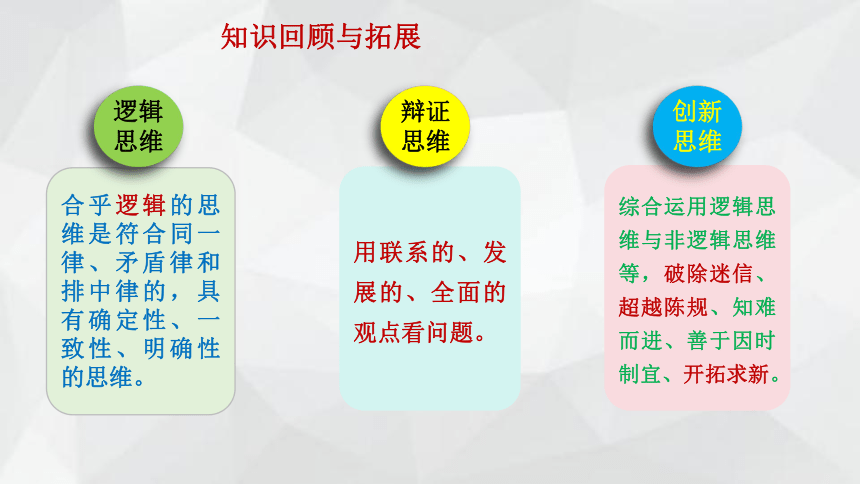 知识回顾与拓展

逻辑思维

合乎逻辑的思维是符合同一律、矛盾律和排中律的，具有确定性、一致性、明确性的思维。

辩证思维

用联系的、发展的、全面的观点看问题。

创新思维

综合运用逻辑思维与非逻辑思维等，破除迷信、超越陈规、知难而进、善于因时制宜、开拓求新。